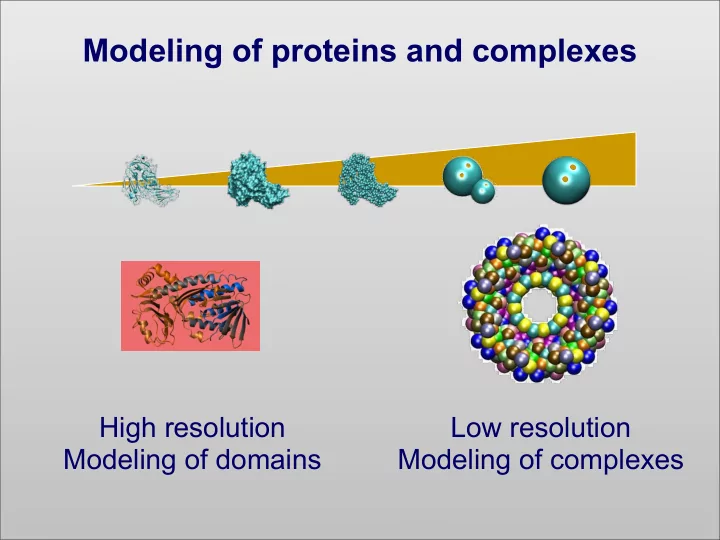 Modeling of proteins and complexes

High resolution
Modeling of domains

Low resolution
Modeling of complexes